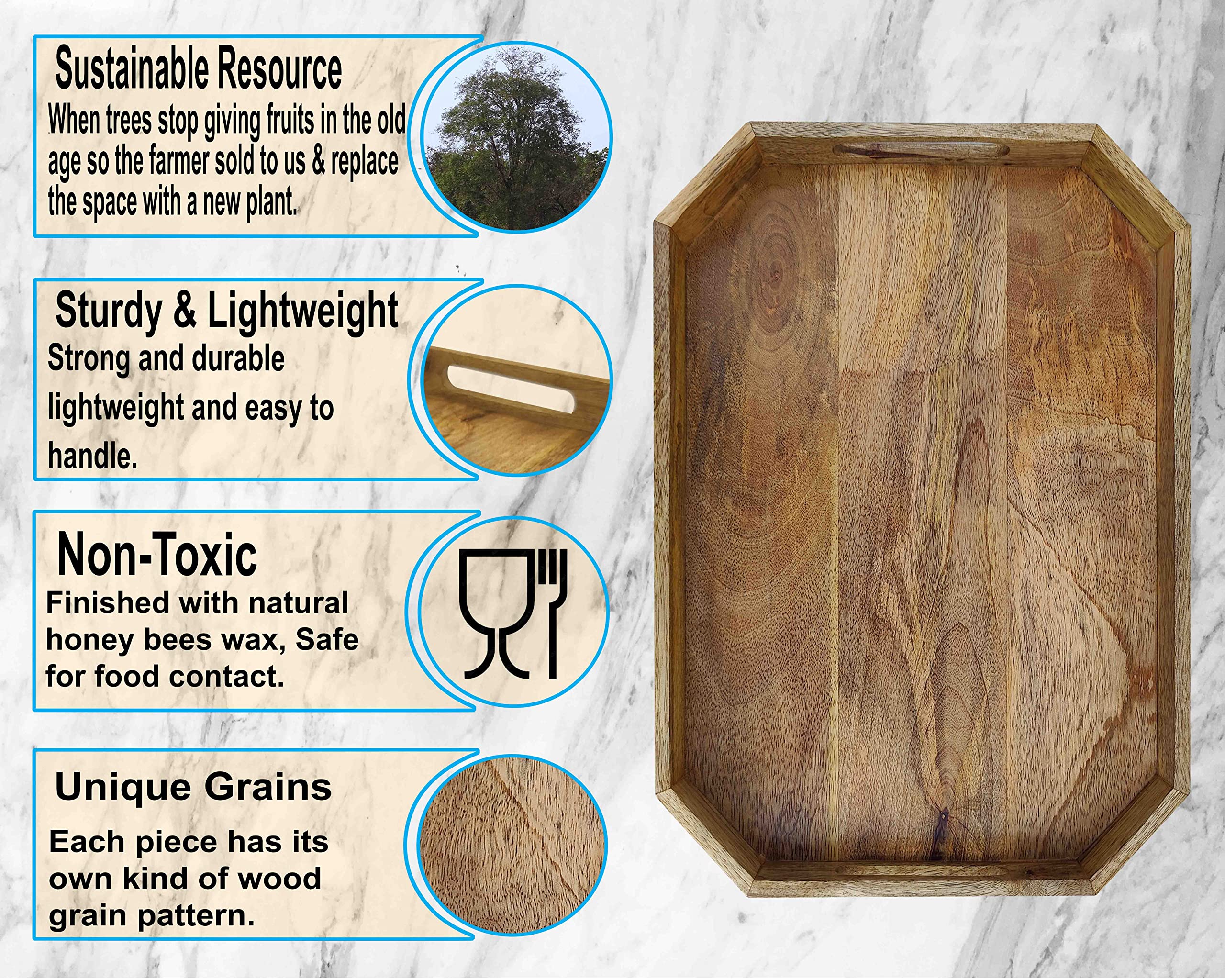 Sustainable Resource
When trees stop giving fruits in the old age so the farmer sold to us & replace the space with a new plant.

Sturdy & Lightweight
Strong and durable lightweight and easy to handle.

Non-Toxic
Finished with natural honey bees wax, Safe for food contact.

Unique Grains
Each piece has its own kind of wood grain pattern.